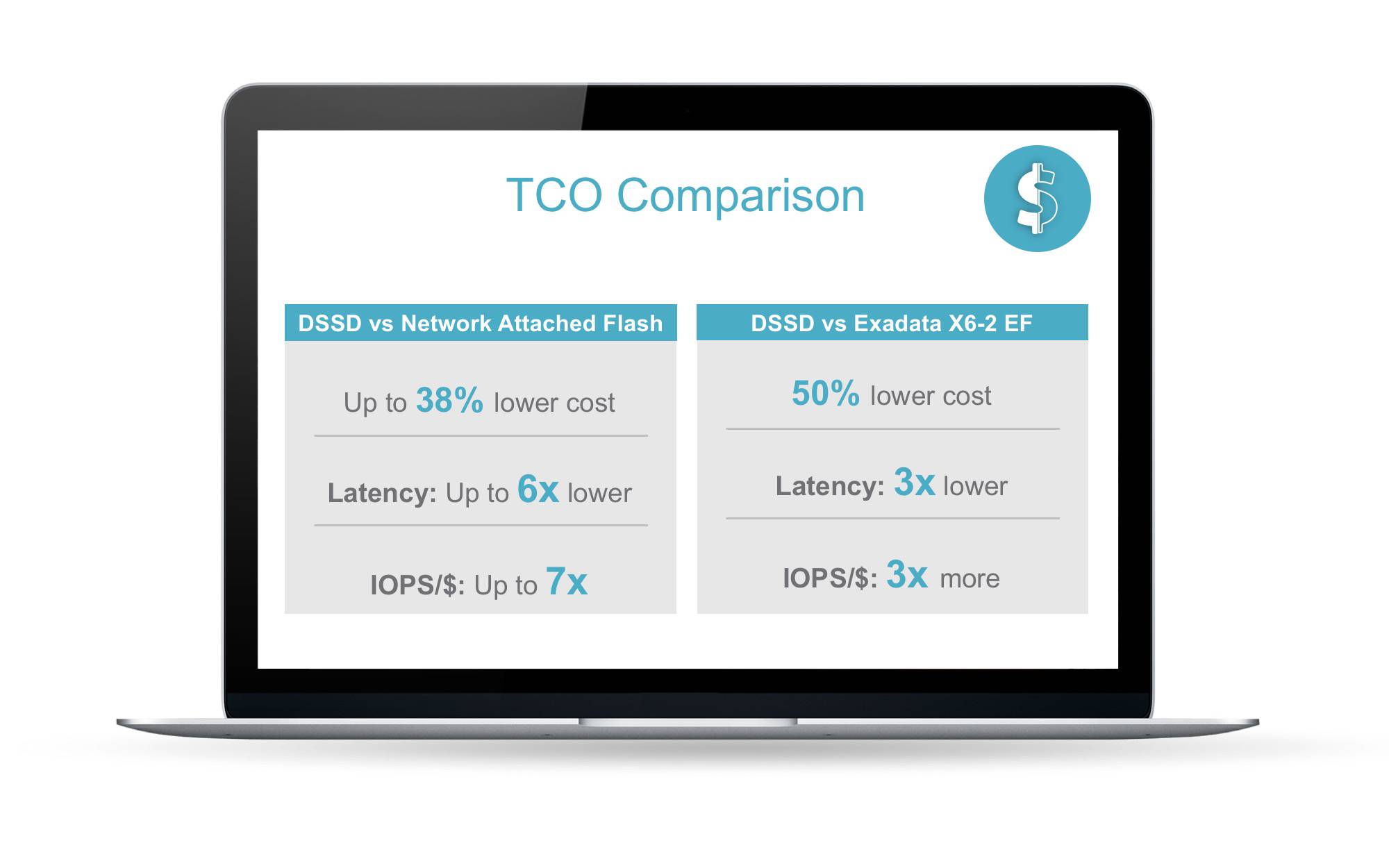 TCO Comparison

$

DSSD vs Network Attached Flash

Up to 38% lower cost

Latency: Up to 6x lower

IOPS/$: Up to 7x

DSSD vs Exadata X6-2 EF

50% lower cost

Latency: 3x lower

IOPS/$: 3x more